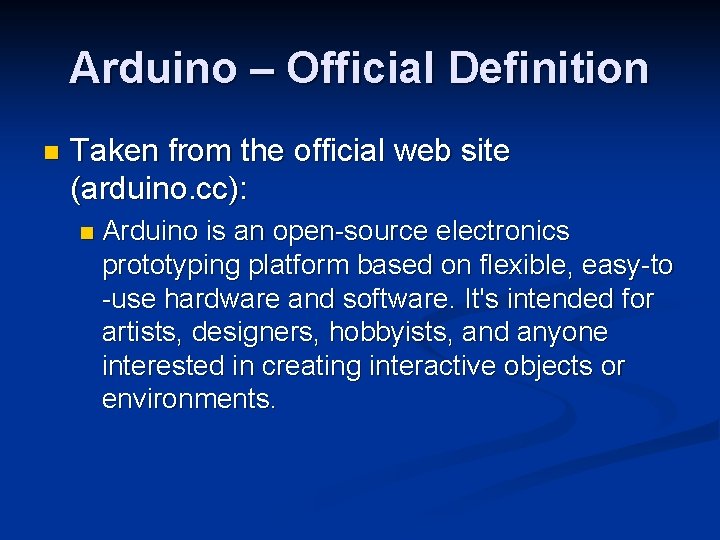 Arduino – Official Definition

Taken from the official web site (arduino.cc):

Arduino is an open-source electronics prototyping platform based on flexible, easy-to-use hardware and software. It's intended for artists, designers, hobbyists, and anyone interested in creating interactive objects or environments.